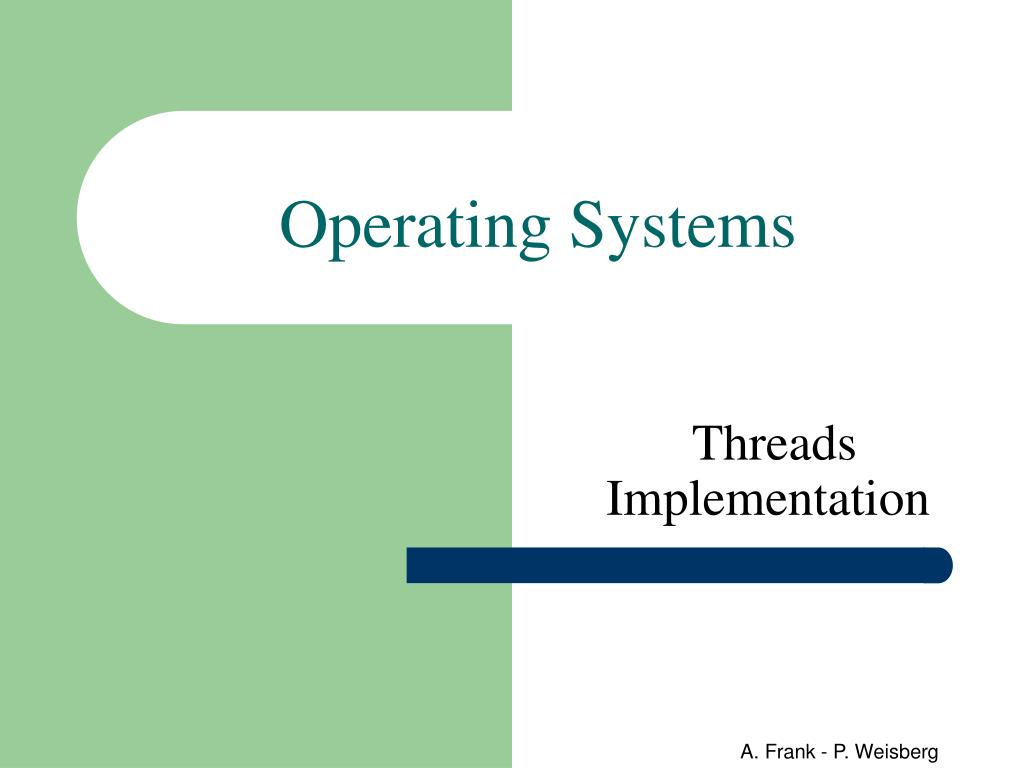 Operating Systems

Threads
Implementation

A. Frank - P. Weisberg